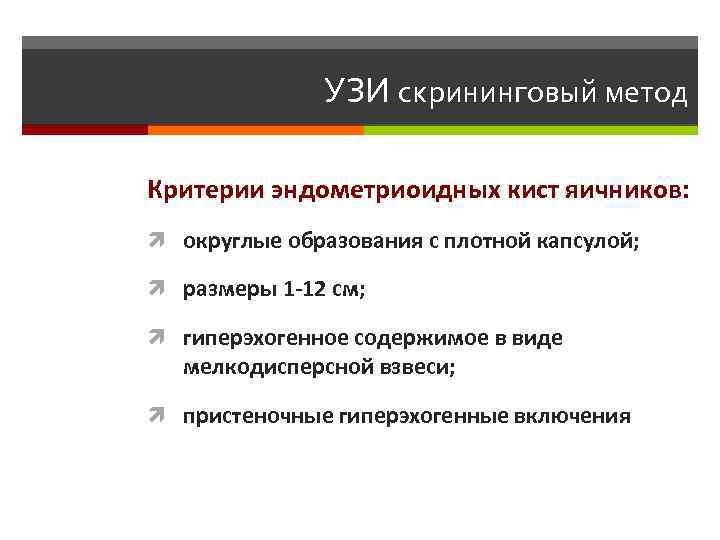 УЗИ скрининговый метод

Критерии эндометриоидных кист яичников:

округлые образования с плотной капсулой;

размеры 1-12 см;

гиперэхогенное содержимое в виде мелкодисперсной взвеси;

пристеночные гиперэхогенные включения